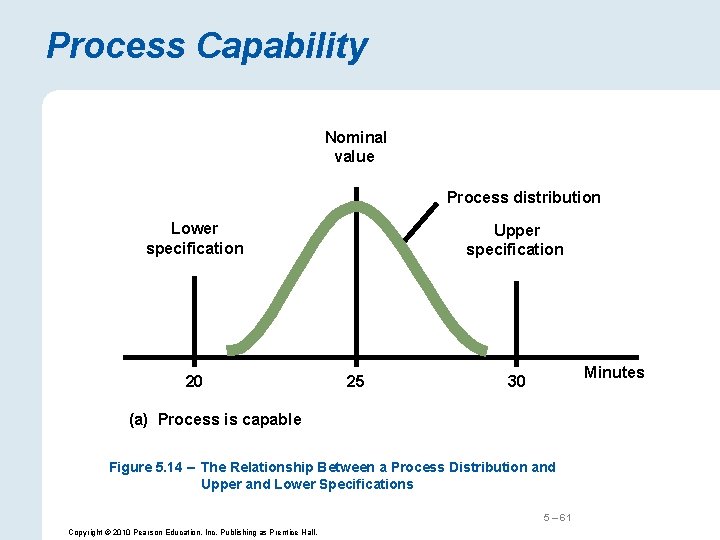 Process Capability

Nominal value

Process distribution

Lower specification

Upper specification

20

25

30

Minutes

(a) Process is capable

Figure 5.14 – The Relationship Between a Process Distribution and Upper and Lower Specifications

5 – 61

Copyright © 2010 Pearson Education, Inc. Publishing as Prentice Hall.